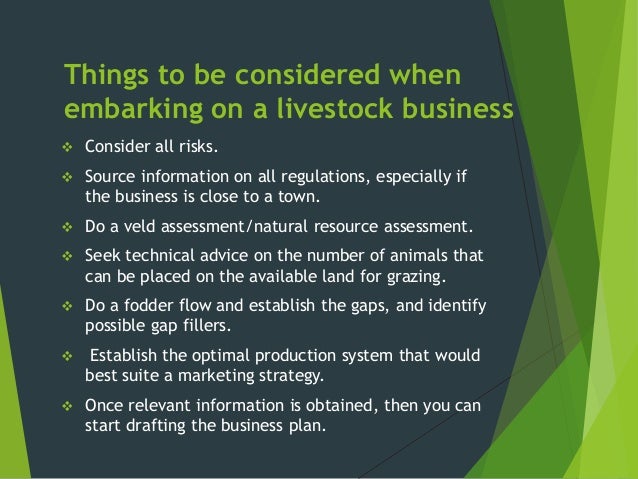 Things to be considered when embarking on a livestock business

❖ Consider all risks.

❖ Source information on all regulations, especially if the business is close to a town.

❖ Do a veld assessment/natural resource assessment.

❖ Seek technical advice on the number of animals that can be placed on the available land for grazing.

❖ Do a fodder flow and establish the gaps, and identify possible gap fillers.

❖ Establish the optimal production system that would best suite a marketing strategy.

❖ Once relevant information is obtained, then you can start drafting the business plan.